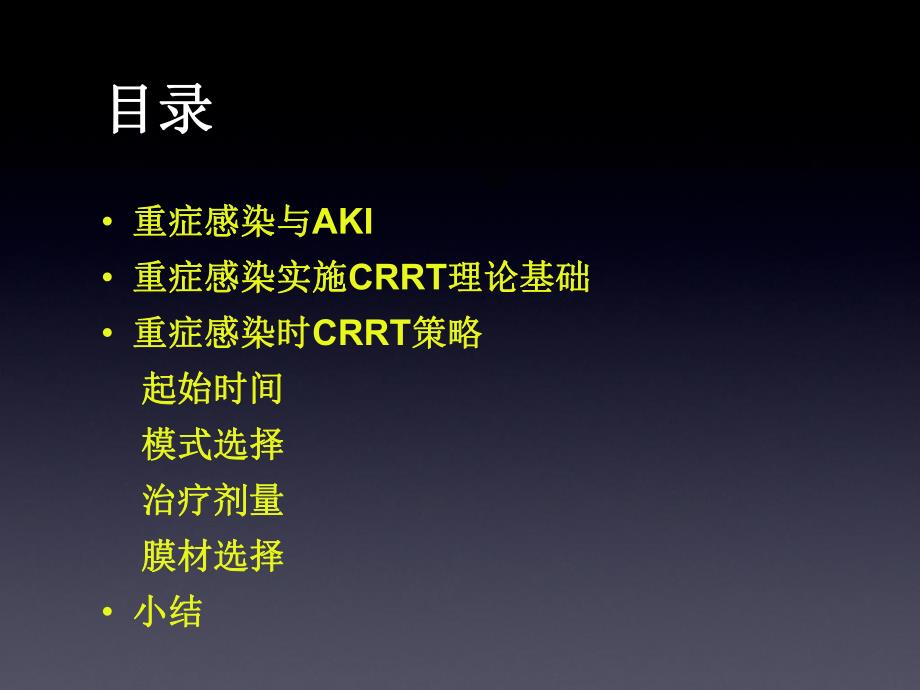 目录

• 重症感染与AKI
• 重症感染实施CRRT理论基础
• 重症感染时CRRT策略
起始时间
模式选择
治疗剂量
膜材选择
• 小结